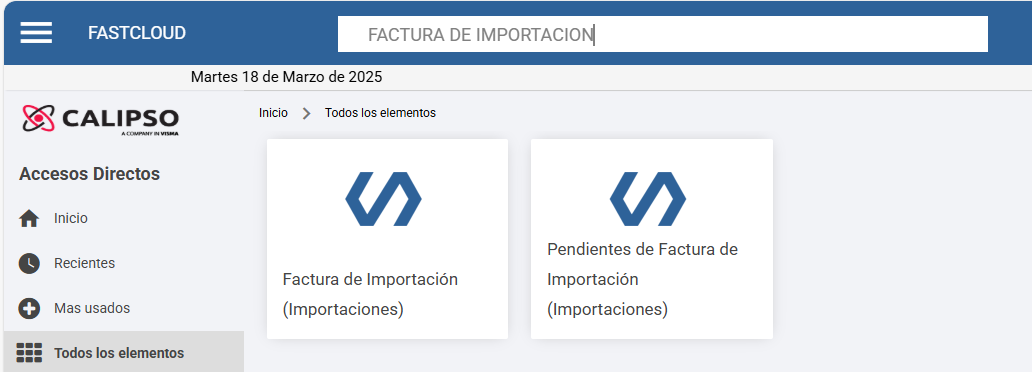 FASTCLOUD

FACTURA DE IMPORTACION

Martes 18 de Marzo de 2025

CALIPSO
A COMPANY IN VISMA

Inicio > Todos los elementos

Accesos Directos

Inicio

Recientes

Mas usados

Todos los elementos

Factura de Importación (Importaciones)

Pendientes de Factura de Importación (Importaciones)